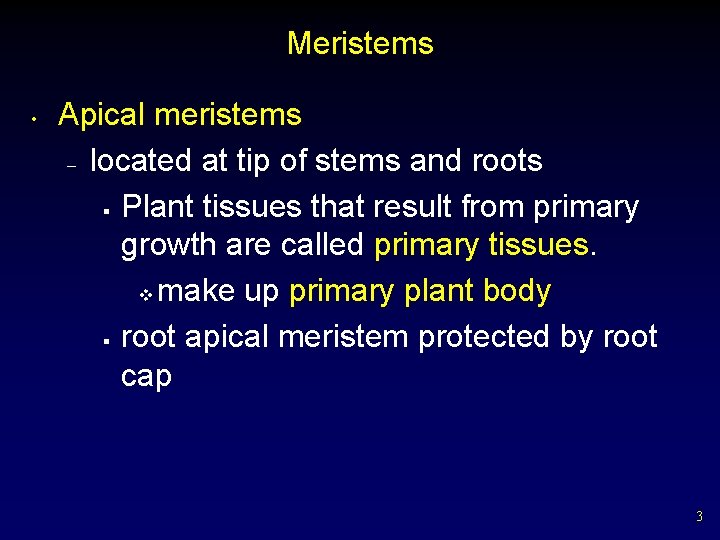 Meristems

• Apical meristems
– located at tip of stems and roots
▪ Plant tissues that result from primary growth are called primary tissues.
❖ make up primary plant body
▪ root apical meristem protected by root cap

3